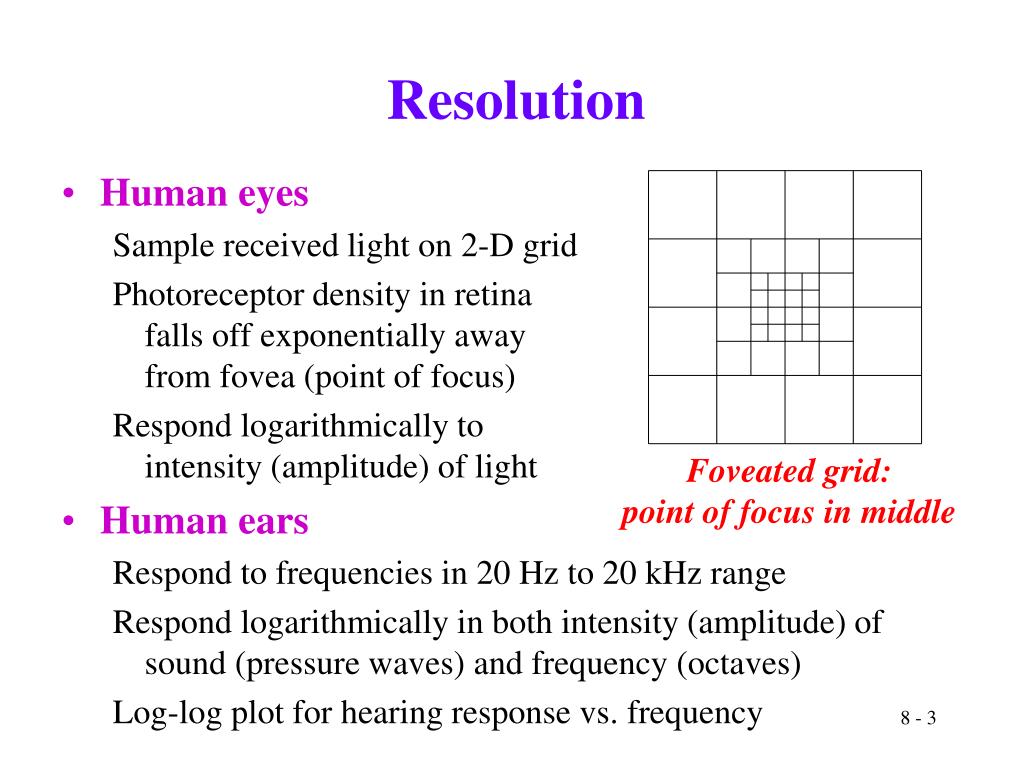 Resolution

• Human eyes

Sample received light on 2-D grid

Photoreceptor density in retina falls off exponentially away from fovea (point of focus)

Respond logarithmically to intensity (amplitude) of light

Foveated grid: point of focus in middle

• Human ears

Respond to frequencies in 20 Hz to 20 kHz range

Respond logarithmically in both intensity (amplitude) of sound (pressure waves) and frequency (octaves)

Log-log plot for hearing response vs. frequency

8 - 3